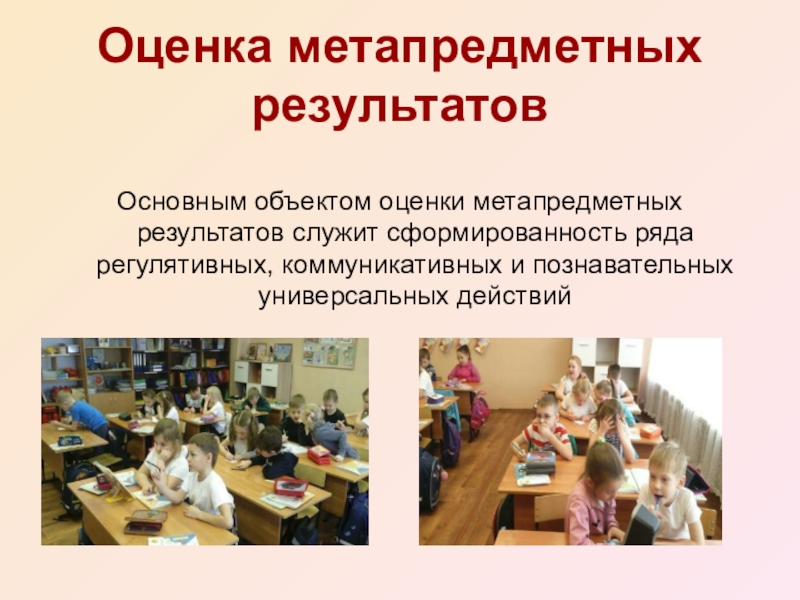 Оценка метапредметных результатов

Основным объектом оценки метапредметных результатов служит сформированность ряда регулятивных, коммуникативных и познавательных универсальных действий